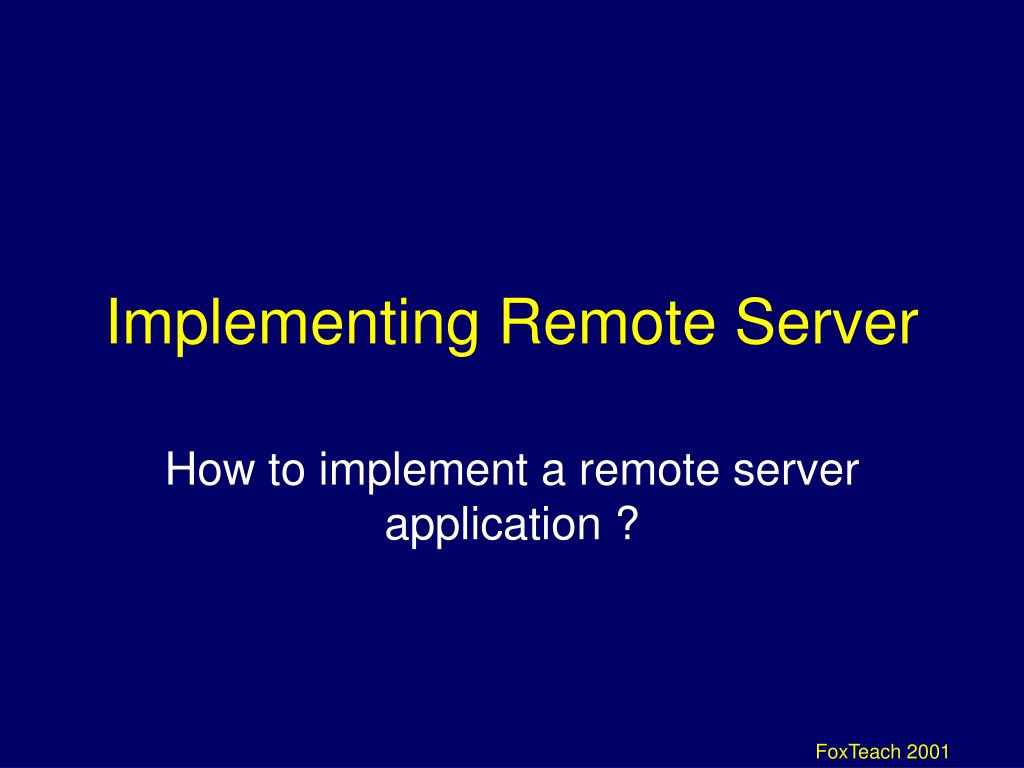 Implementing Remote Server

How to implement a remote server application ?

FoxTeach 2001